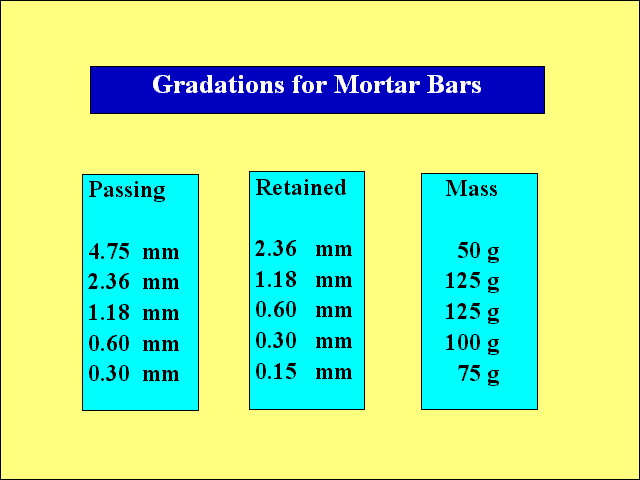 Gradations for Mortar Bars

| Passing | Retained | Mass |
|---|---|---|
| 4.75 mm | 2.36 mm | 50 g |
| 2.36 mm | 1.18 mm | 125 g |
| 1.18 mm | 0.60 mm | 125 g |
| 0.60 mm | 0.30 mm | 100 g |
| 0.30 mm | 0.15 mm | 75 g |